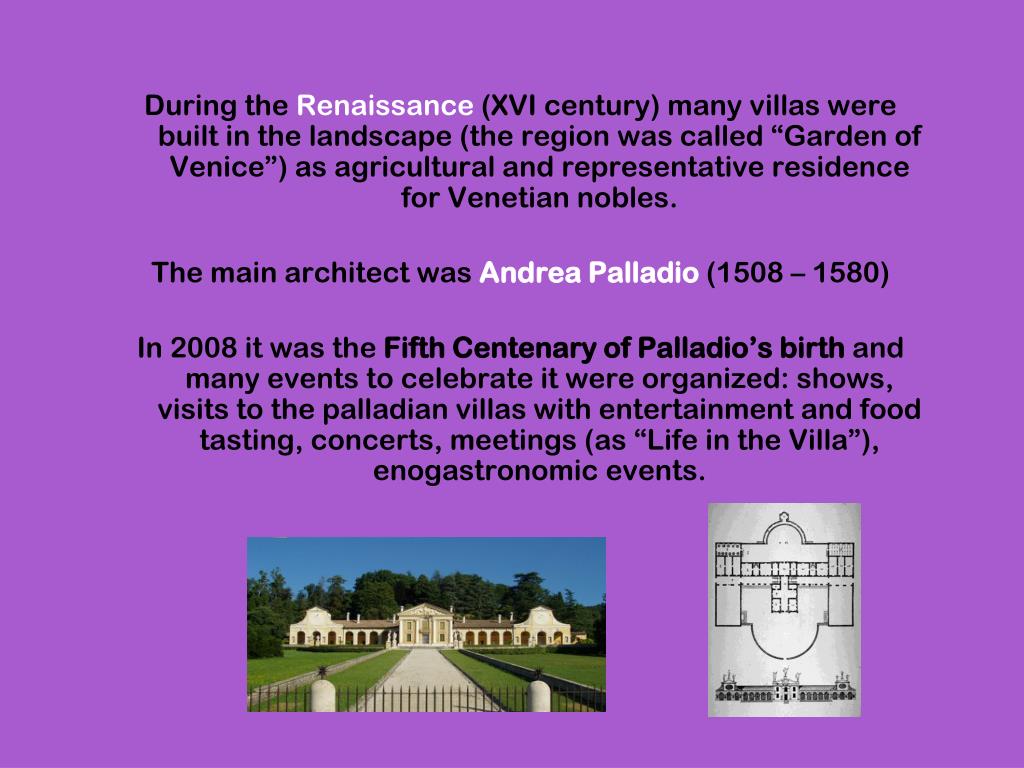 During the Renaissance (XVI century) many villas were built in the landscape (the region was called “Garden of Venice”) as agricultural and representative residence for Venetian nobles.

The main architect was Andrea Palladio (1508 – 1580)

In 2008 it was the Fifth Centenary of Palladio’s birth and many events to celebrate it were organized: shows, visits to the palladian villas with entertainment and food tasting, concerts, meetings (as “Life in the Villa”), enogastronomic events.